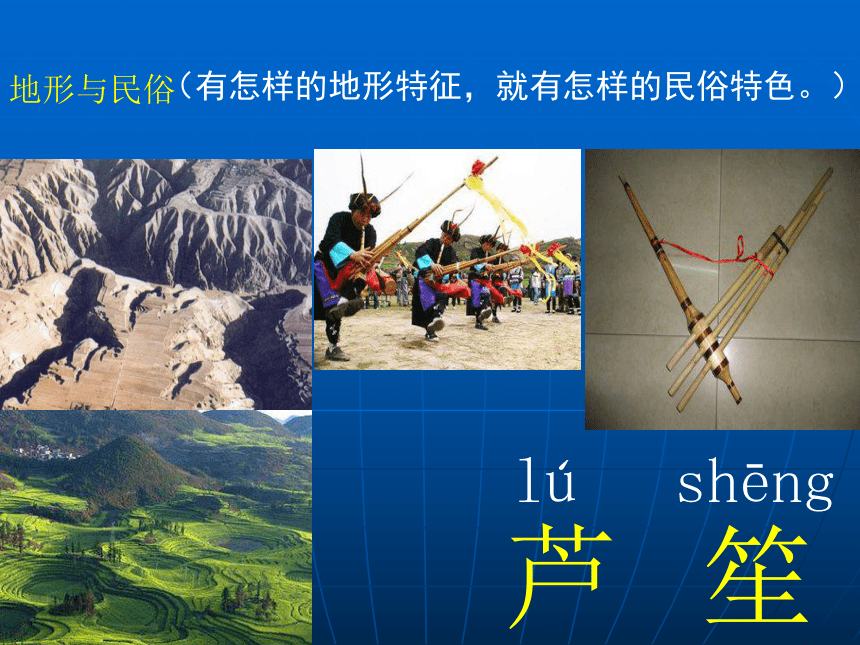 地形与民俗（有怎样的地形特征，就有怎样的民俗特色。）

lú shēng
芦 笙